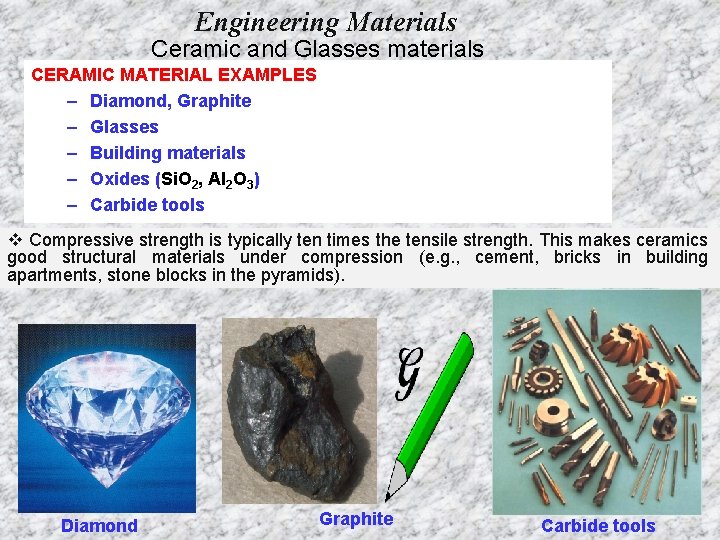 Engineering Materials
Ceramic and Glasses materials

CERAMIC MATERIAL EXAMPLES
– Diamond, Graphite
– Glasses
– Building materials
– Oxides ($SiO_2$, $Al_2O_3$)
– Carbide tools

❖ Compressive strength is typically ten times the tensile strength. This makes ceramics good structural materials under compression (e.g., cement, bricks in building apartments, stone blocks in the pyramids).

G

Diamond

Graphite

Carbide tools